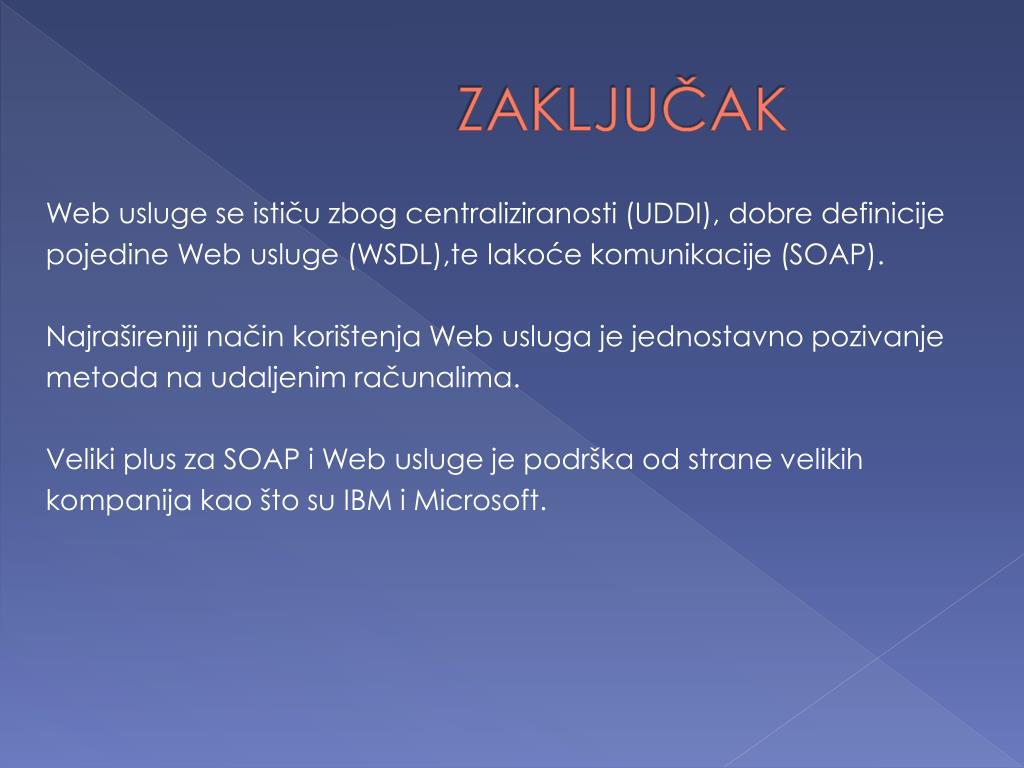 ZAKLJUČAK

Web usluge se ističu zbog centraliziranosti (UDDI), dobre definicije pojedine Web usluge (WSDL),te lakoće komunikacije (SOAP).

Najrašireniji način korištenja Web usluga je jednostavno pozivanje metoda na udaljenim računalima.

Veliki plus za SOAP i Web usluge je podrška od strane velikih kompanija kao što su IBM i Microsoft.